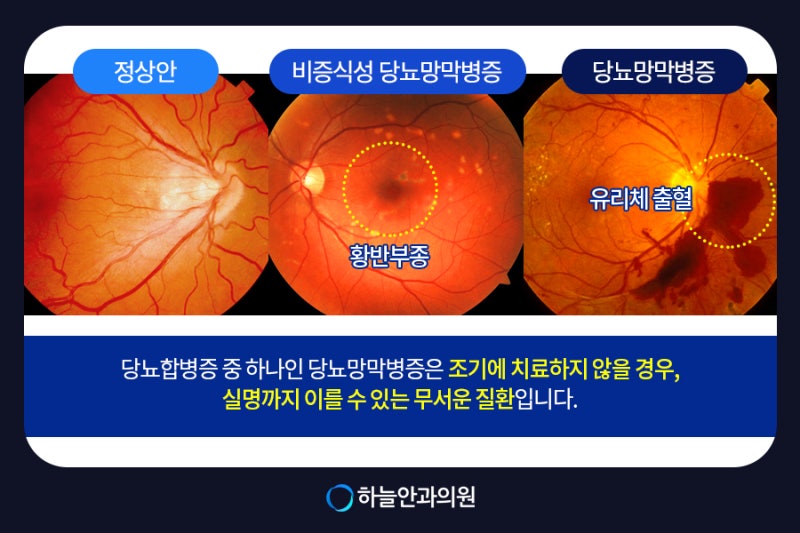 정상안

비증식성 당뇨망막병증

당뇨망막병증

황반부종

유리체 출혈

당뇨합병증 중 하나인 당뇨망막병증은 조기에 치료하지 않을 경우, 실명까지 이를 수 있는 무서운 질환입니다.

하늘안과의원